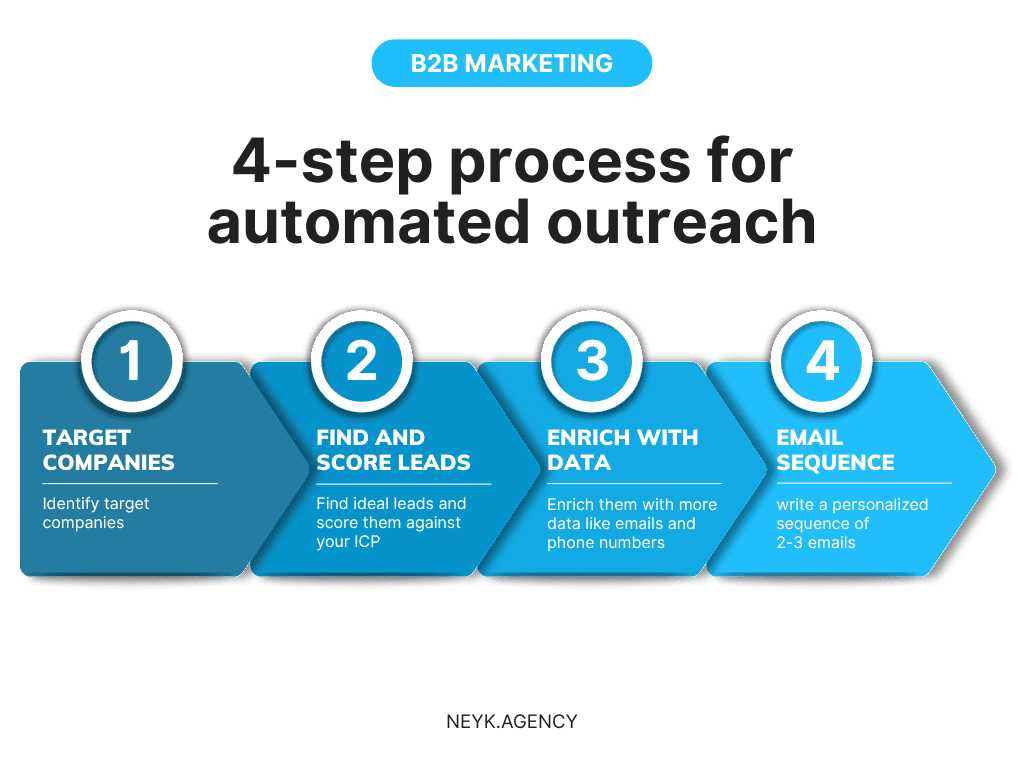 B2B MARKETING

4-step process for automated outreach

1

TARGET COMPANIES

Identify target companies

2

FIND AND SCORE LEADS

Find ideal leads and score them against your ICP

3

ENRICH WITH DATA

Enrich them with more data like emails and phone numbers

4

EMAIL SEQUENCE

write a personalized sequence of 2-3 emails

NEYK.AGENCY